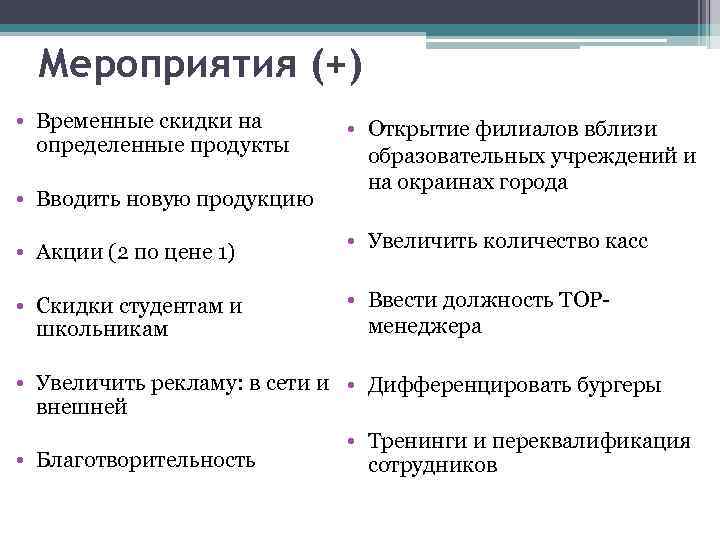 Мероприятия (+)

• Временные скидки на определенные продукты

• Вводить новую продукцию

• Акции (2 по цене 1)

• Скидки студентам и школьникам

• Увеличить рекламу: в сети и внешней

• Благотворительность

• Открытие филиалов вблизи образовательных учреждений и на окраинах города

• Увеличить количество касс

• Ввести должность TOP-менеджера

• Дифференцировать бургеры

• Тренинги и переквалификация сотрудников